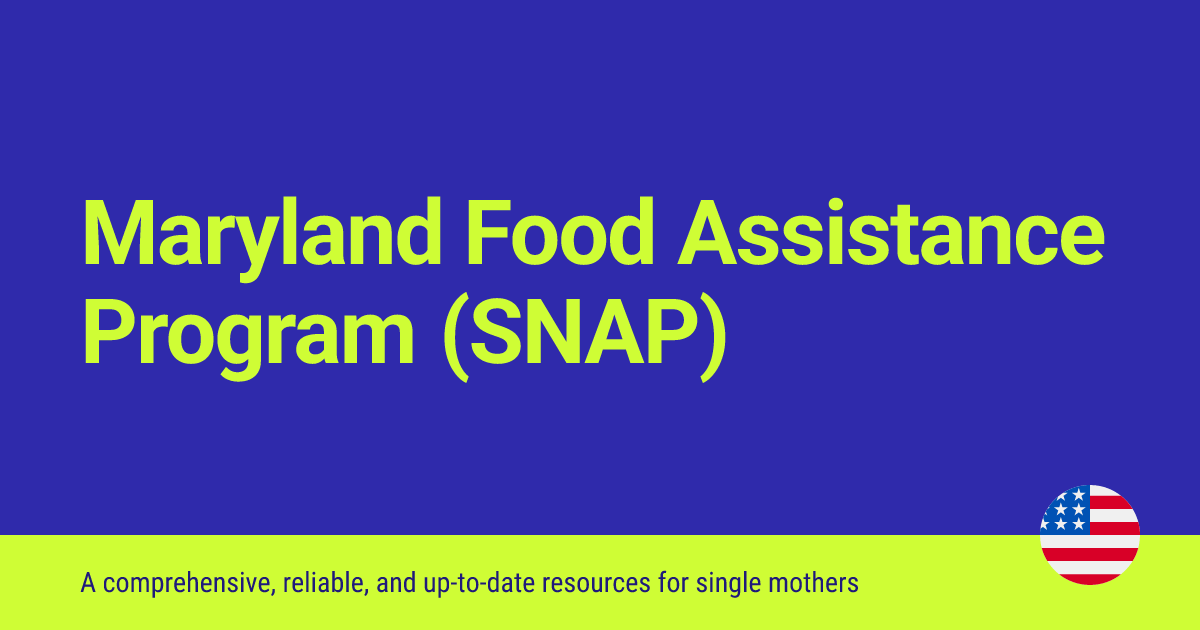 Maryland Food Assistance Program (SNAP)

A comprehensive, reliable, and up-to-date resources for single mothers